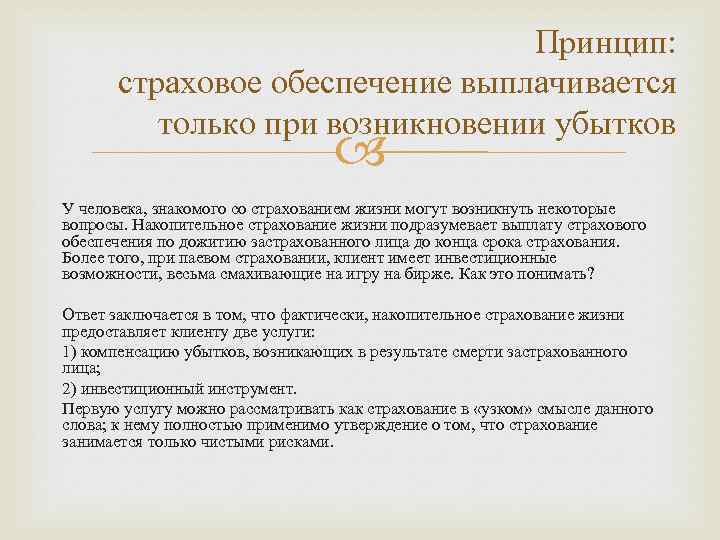 Принцип:
страховое обеспечение выплачивается только при возникновении убытков

У человека, знакомого со страхованием жизни могут возникнуть некоторые вопросы. Накопительное страхование жизни подразумевает выплату страхового обеспечения по дожитию застрахованного лица до конца срока страхования. Более того, при паевом страховании, клиент имеет инвестиционные возможности, весьма смахивающие на игру на бирже. Как это понимать?

Ответ заключается в том, что фактически, накопительное страхование жизни предоставляет клиенту две услуги:

1) компенсацию убытков, возникающих в результате смерти застрахованного лица;

2) инвестиционный инструмент.

Первую услугу можно рассматривать как страхование в «узком» смысле данного слова; к нему полностью применимо утверждение о том, что страхование занимается только чистыми рисками.